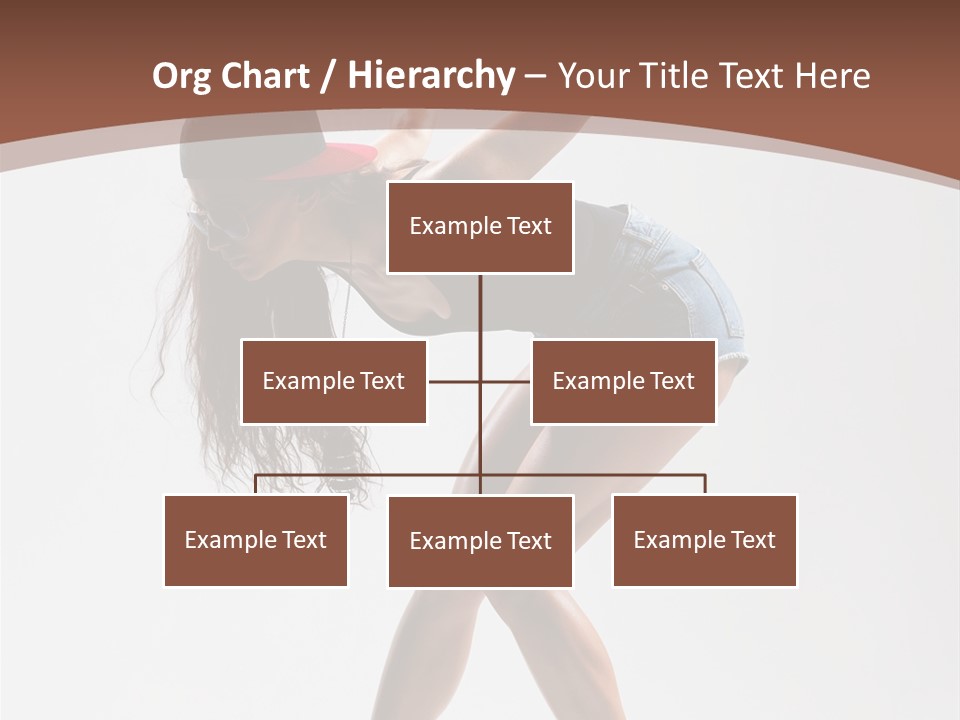 Org Chart / Hierarchy – Your Title Text Here

Example Text

Example Text

Example Text

Example Text

Example Text

Example Text